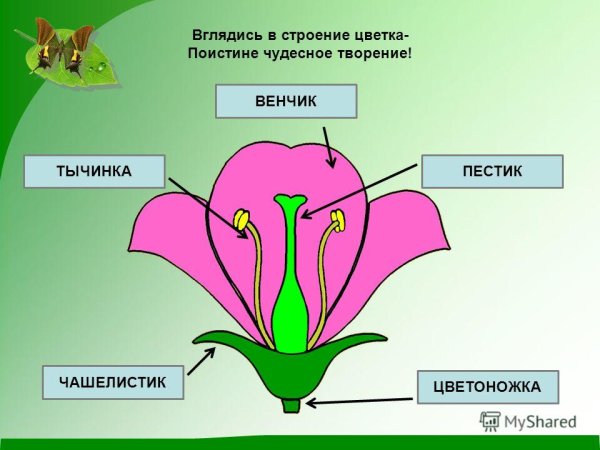 Вглядись в строение цветка-
Поистине чудесное творение!

ВЕНЧИК

ТЫЧИНКА

ПЕСТИК

ЧАШЕЛИСТИК

ЦВЕТОНОЖКА

MyShared